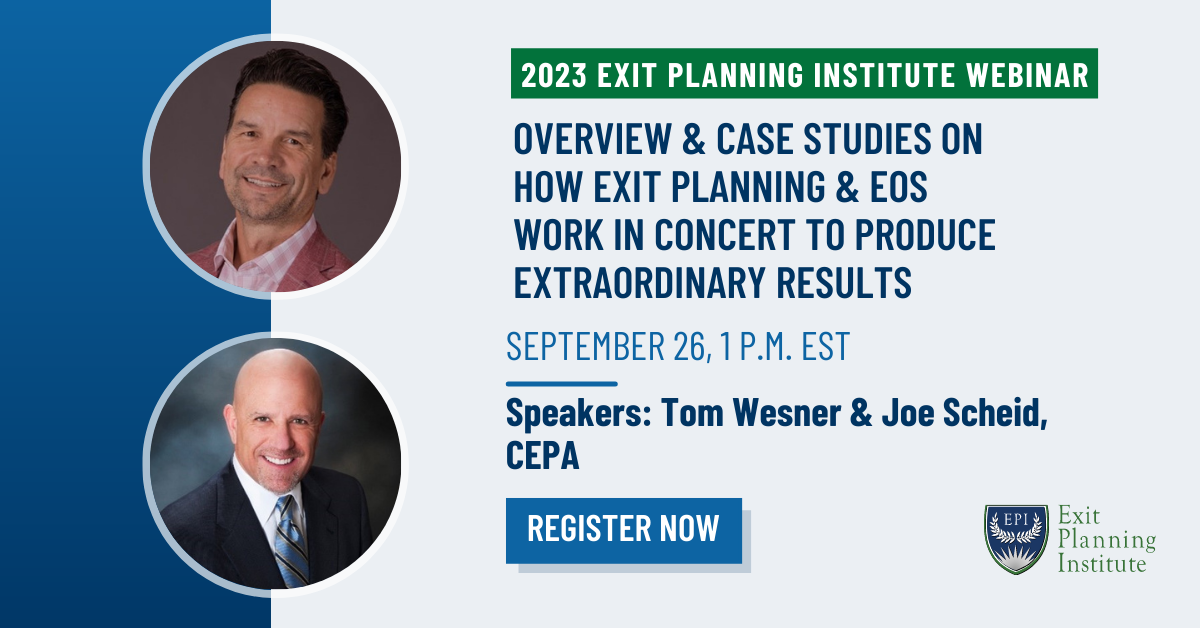 2023 EXIT PLANNING INSTITUTE WEBINAR

OVERVIEW & CASE STUDIES ON HOW EXIT PLANNING & EOS WORK IN CONCERT TO PRODUCE EXTRAORDINARY RESULTS

SEPTEMBER 26, 1 P.M. EST

Speakers: Tom Wesner & Joe Scheid, CEPA

REGISTER NOW

EPI

Exit Planning Institute